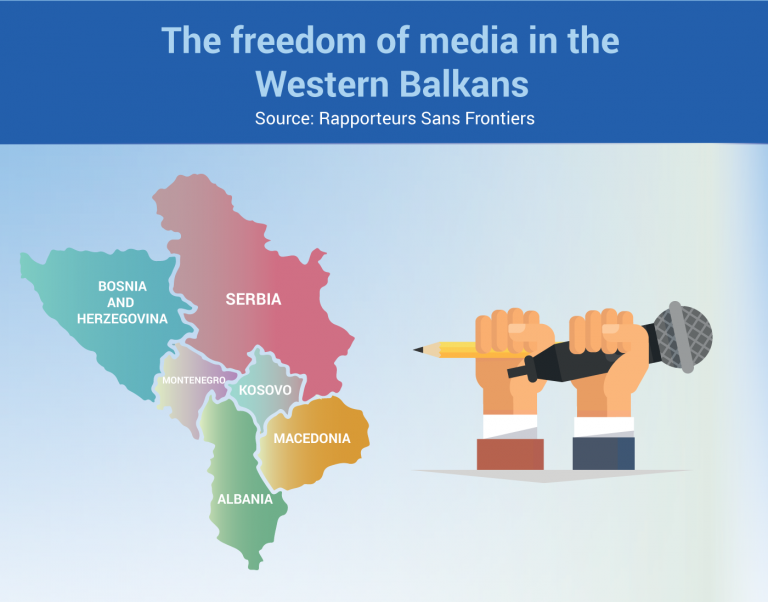 The freedom of media in the Western Balkans
Source: Rapporteurs Sans Frontiers

BOSNIA AND HERZEGOVINA
SERBIA
MONTENEGRO
KOSOVO
MACEDONIA
ALBANIA